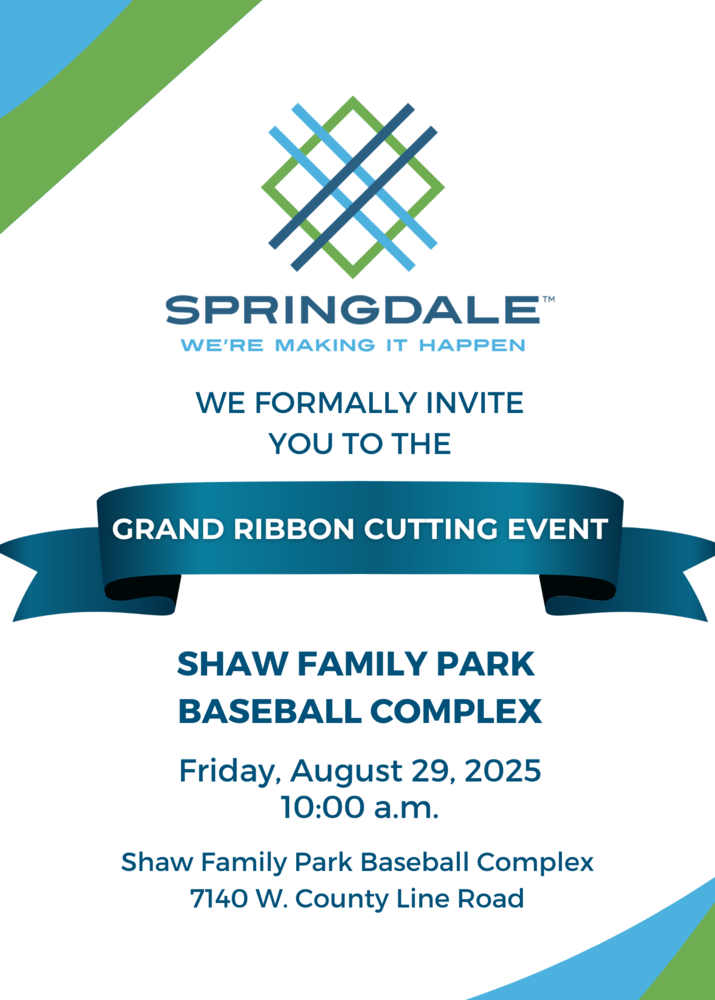 SPRINGDALE™
WE'RE MAKING IT HAPPEN

WE FORMALLY INVITE YOU TO THE

GRAND RIBBON CUTTING EVENT

SHAW FAMILY PARK BASEBALL COMPLEX

Friday, August 29, 2025
10:00 a.m.

Shaw Family Park Baseball Complex
7140 W. County Line Road